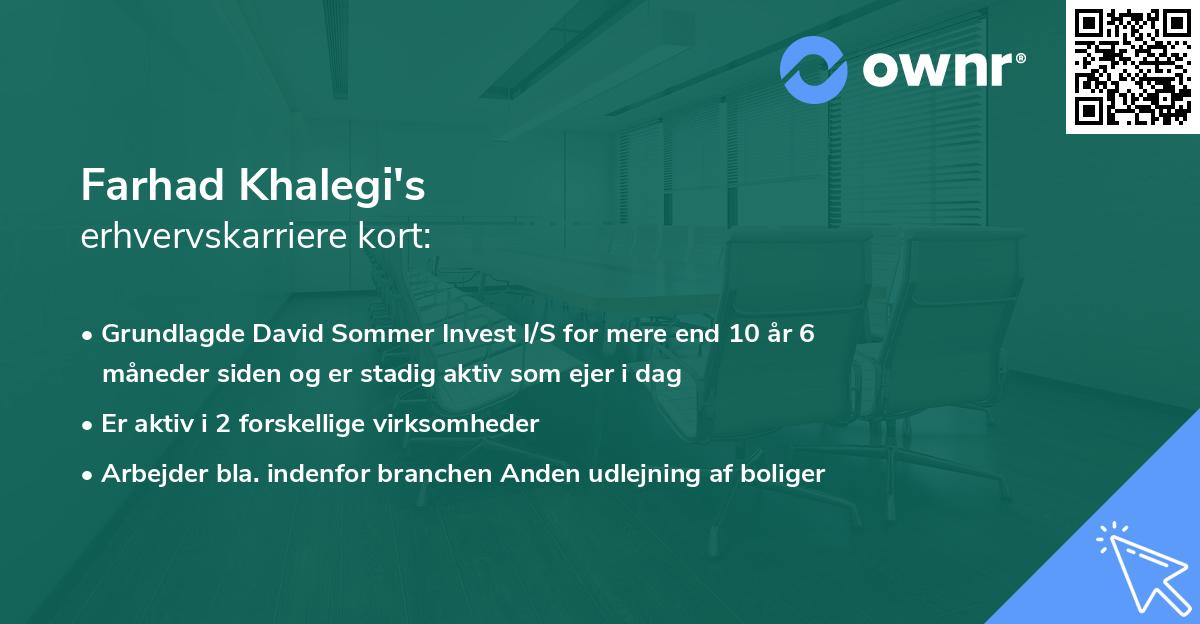 ownr®

Farhad Khalegi's
erhvervskarriere kort:

• Grundlagde David Sommer Invest I/S for mere end 10 år 6 måneder siden og er stadig aktiv som ejer i dag
• Er aktiv i 2 forskellige virksomheder
• Arbejder bla. indenfor branchen Anden udlejning af boliger